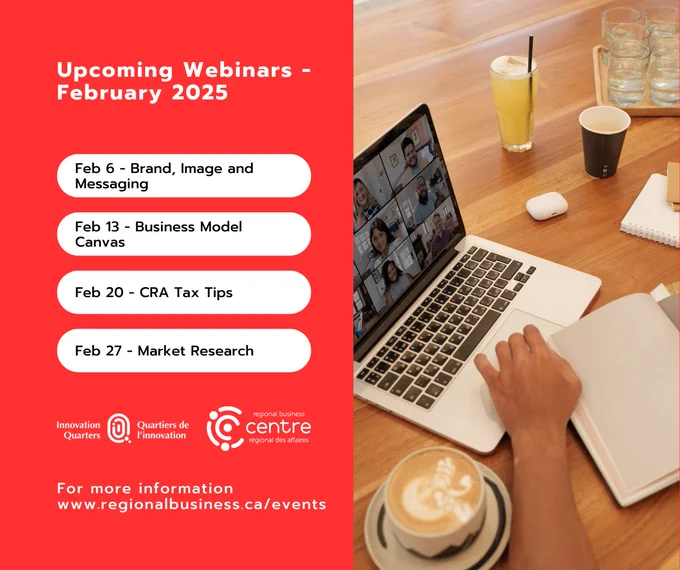 Upcoming Webinars - February 2025

Feb 6 - Brand, Image and Messaging

Feb 13 - Business Model Canvas

Feb 20 - CRA Tax Tips

Feb 27 - Market Research

Innovation Quarters

Quartiers de l'innovation

regional business centre régional des affaires

For more information
www.regionalbusiness.ca/events